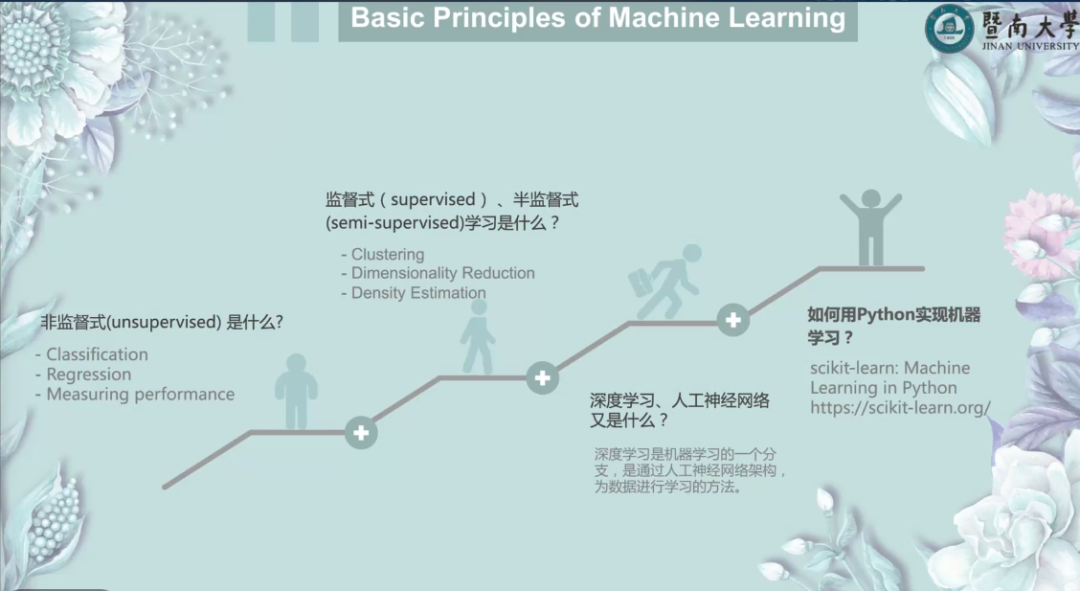 Basic Principles of Machine Learning

暨南大學
JINAN UNIVERSITY

非监督式(unsupervised) 是什么?

- Classification
- Regression
- Measuring performance

监督式（supervised）、半监督式(semi-supervised)学习是什么？

- Clustering
- Dimensionality Reduction
- Density Estimation

深度学习、人工神经网络又是什么？

深度学习是机器学习的一个分支，是通过人工神经网络架构，为数据进行学习的方法。

如何用Python实现机器学习？

scikit-learn: Machine Learning in Python
https://scikit-learn.org/